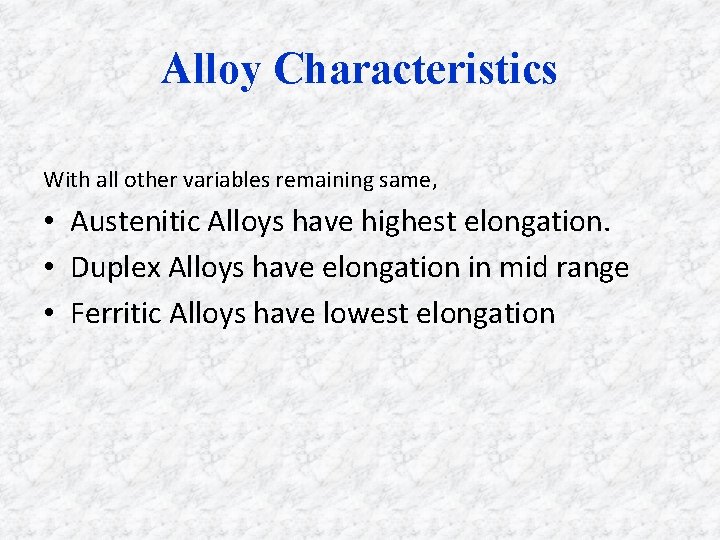 Alloy Characteristics

With all other variables remaining same,

• Austenitic Alloys have highest elongation.
• Duplex Alloys have elongation in mid range
• Ferritic Alloys have lowest elongation